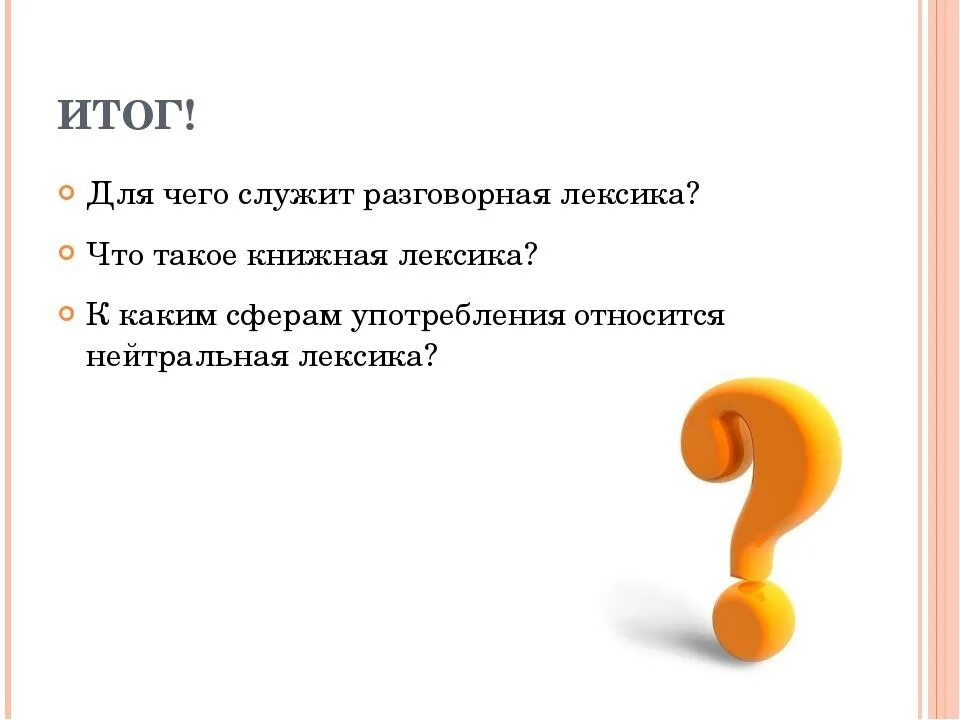 ИТОГ!

Для чего служит разговорная лексика?

Что такое книжная лексика?

К каким сферам употребления относится нейтральная лексика?